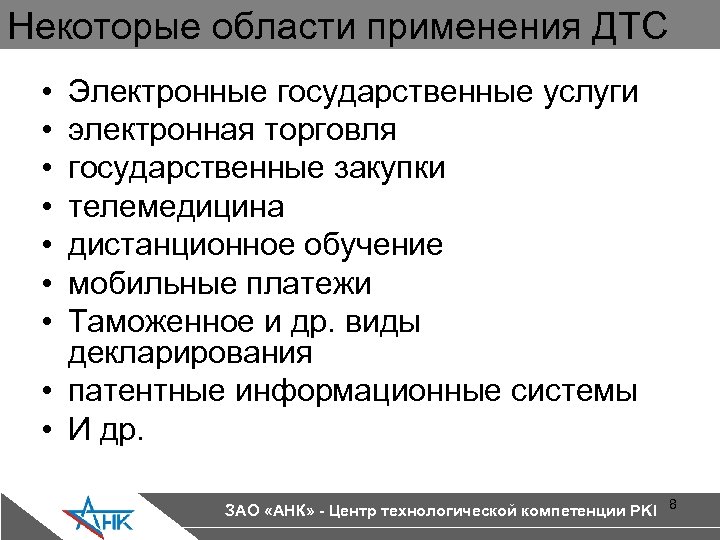 Некоторые области применения ДТС

• Электронные государственные услуги
• электронная торговля
• государственные закупки
• телемедицина
• дистанционное обучение
• мобильные платежи
• Таможенное и др. виды декларирования
• патентные информационные системы
• И др.

АНК

ЗАО «АНК» - Центр технологической компетенции PKI

8